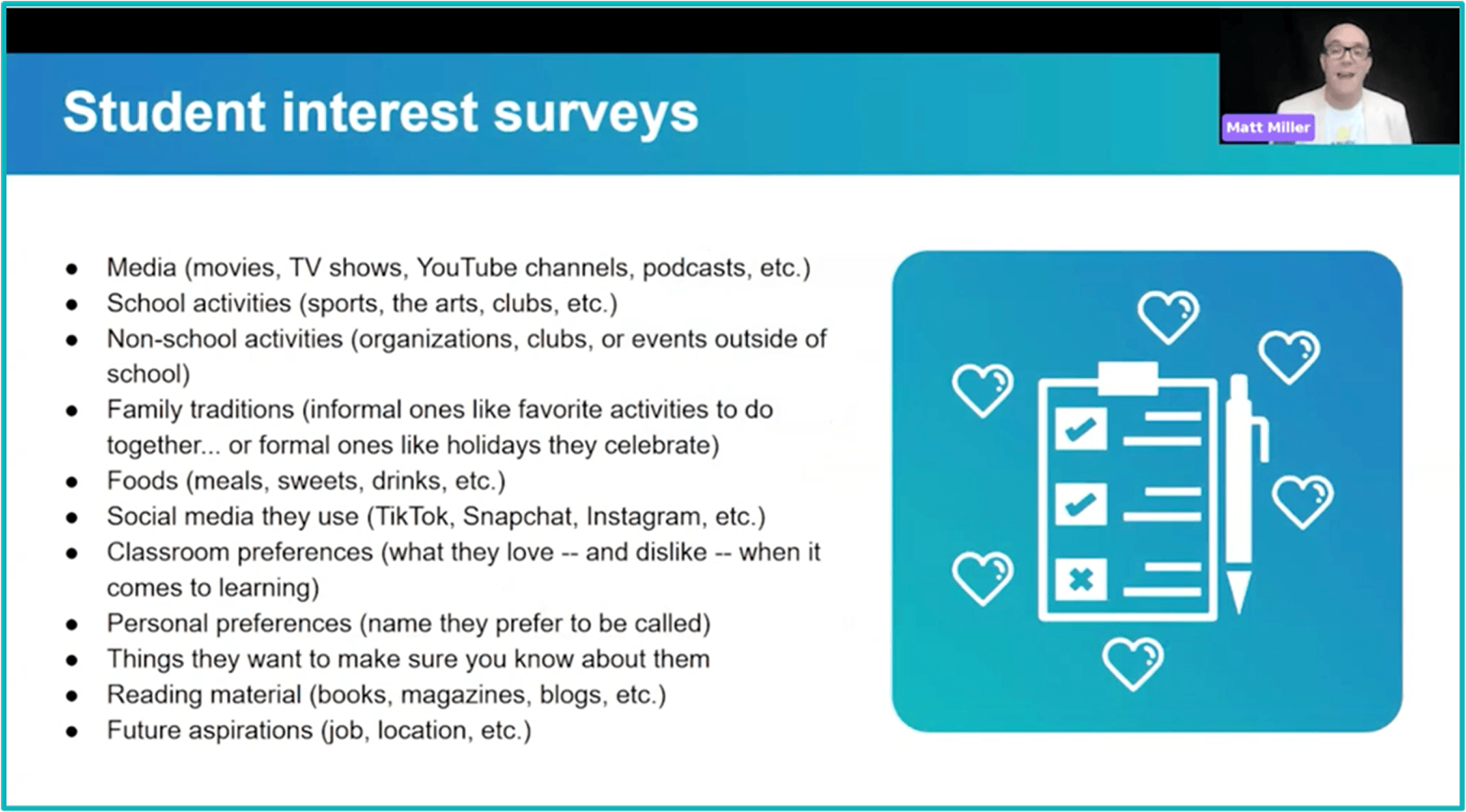 Student interest surveys

Matt Miller

- Media (movies, TV shows, YouTube channels, podcasts, etc.)
- School activities (sports, the arts, clubs, etc.)
- Non-school activities (organizations, clubs, or events outside of school)
- Family traditions (informal ones like favorite activities to do together... or formal ones like holidays they celebrate)
- Foods (meals, sweets, drinks, etc.)
- Social media they use (TikTok, Snapchat, Instagram, etc.)
- Classroom preferences (what they love -- and dislike -- when it comes to learning)
- Personal preferences (name they prefer to be called)
- Things they want to make sure you know about them
- Reading material (books, magazines, blogs, etc.)
- Future aspirations (job, location, etc.)